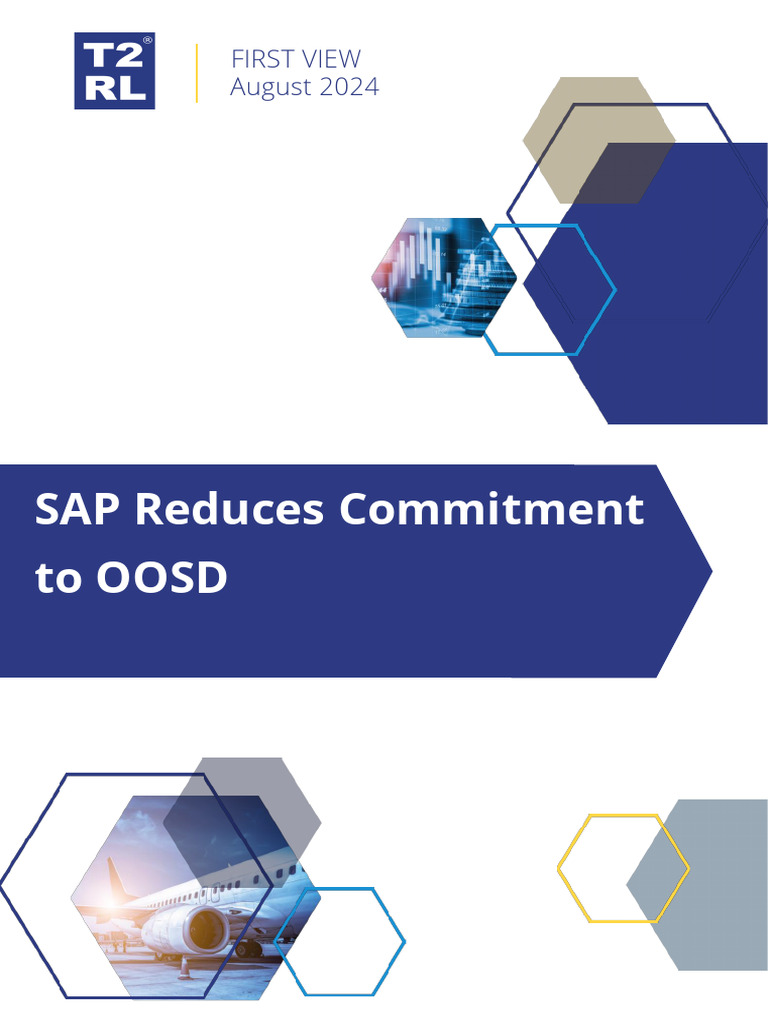 T2 RL®

FIRST VIEW
August 2024

SAP Reduces Commitment to OOSD